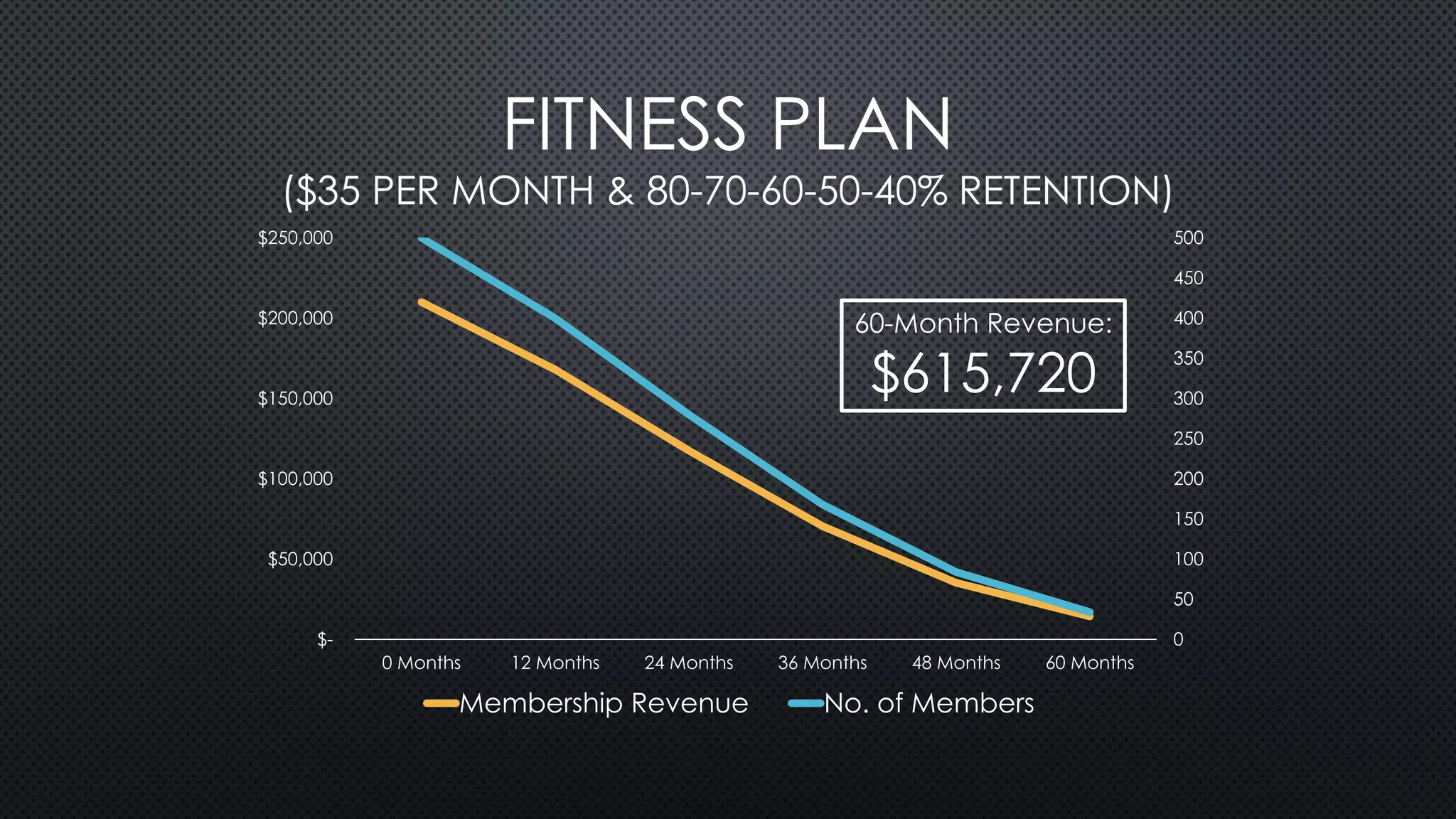 FITNESS PLAN

($35 PER MONTH & 80-70-60-50-40% RETENTION)

$250,000
$200,000
$150,000
$100,000
$50,000
$-

500
450
400
350
300
250
200
150
100
50
0

60-Month Revenue:
$615,720

0 Months
12 Months
24 Months
36 Months
48 Months
60 Months

Membership Revenue
No. of Members